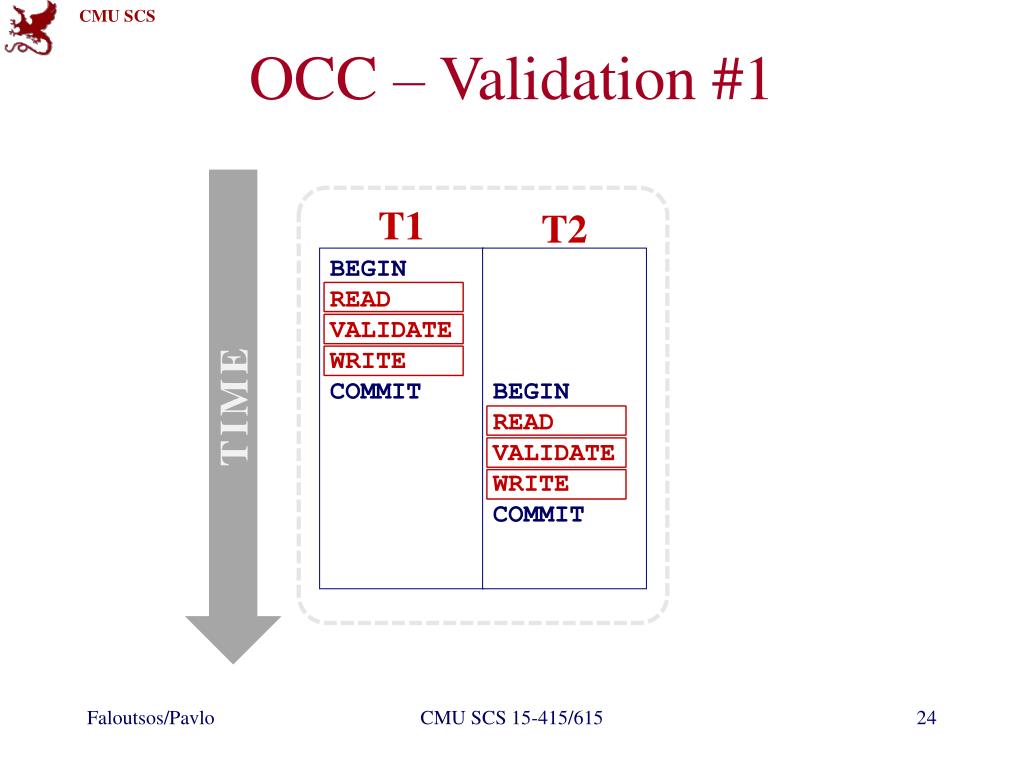 CMU SCS

OCC – Validation #1

TIME

| T1 | T2 |
|---|---|
| BEGIN | |
| READ | |
| VALIDATE | |
| WRITE | |
| COMMIT | BEGIN |
| | READ |
| | VALIDATE |
| | WRITE |
| | COMMIT |

Faloutsos/Pavlo

CMU SCS 15-415/615

24